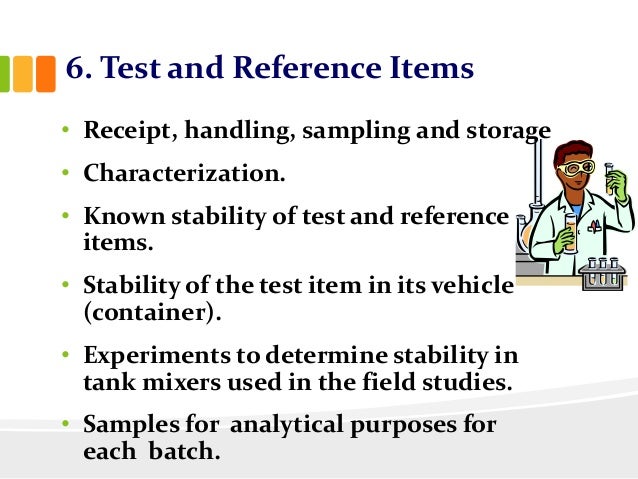 6. Test and Reference Items

• Receipt, handling, sampling and storage
• Characterization.
• Known stability of test and reference items.
• Stability of the test item in its vehicle (container).
• Experiments to determine stability in tank mixers used in the field studies.
• Samples for analytical purposes for each batch.